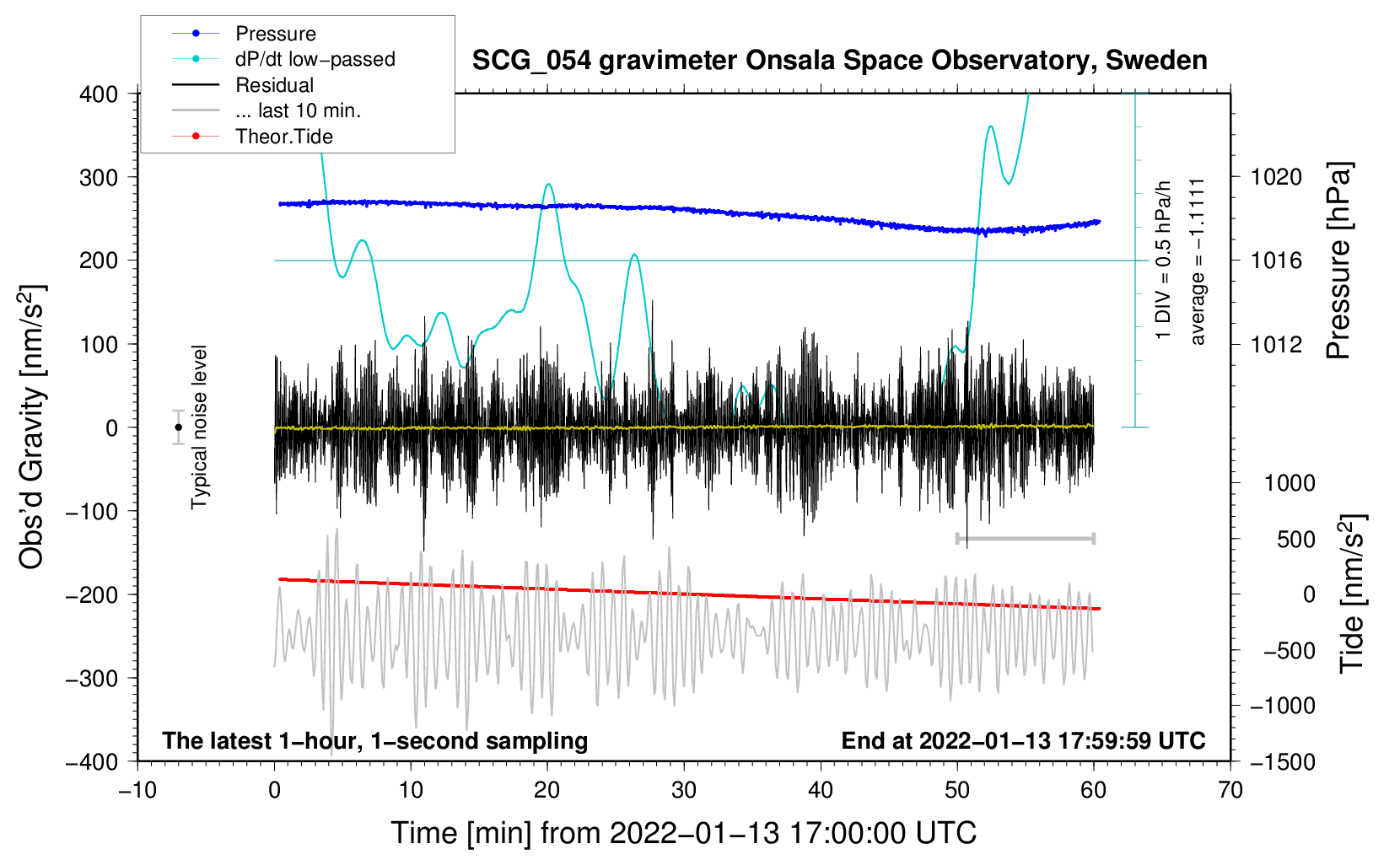 Pressure
dP/dt low−passed
Residual
... last 10 min.
Theor.Tide

SCG_054 gravimeter Onsala Space Observatory, Sweden

400
300
200
100
0
−100
−200
−300
−400

Obs'd Gravity [nm/s$^2$]

Typical noise level

1 DIV = 0.5 hPa/h
average = −1.1111

1020
1016
1012

Pressure [hPa]

1000
500
0
−500
−1000
−1500

Tide [nm/s$^2$]

The latest 1−hour, 1−second sampling
End at 2022−01−13 17:59:59 UTC

−10
0
10
20
30
40
50
60
70

Time [min] from 2022−01−13 17:00:00 UTC